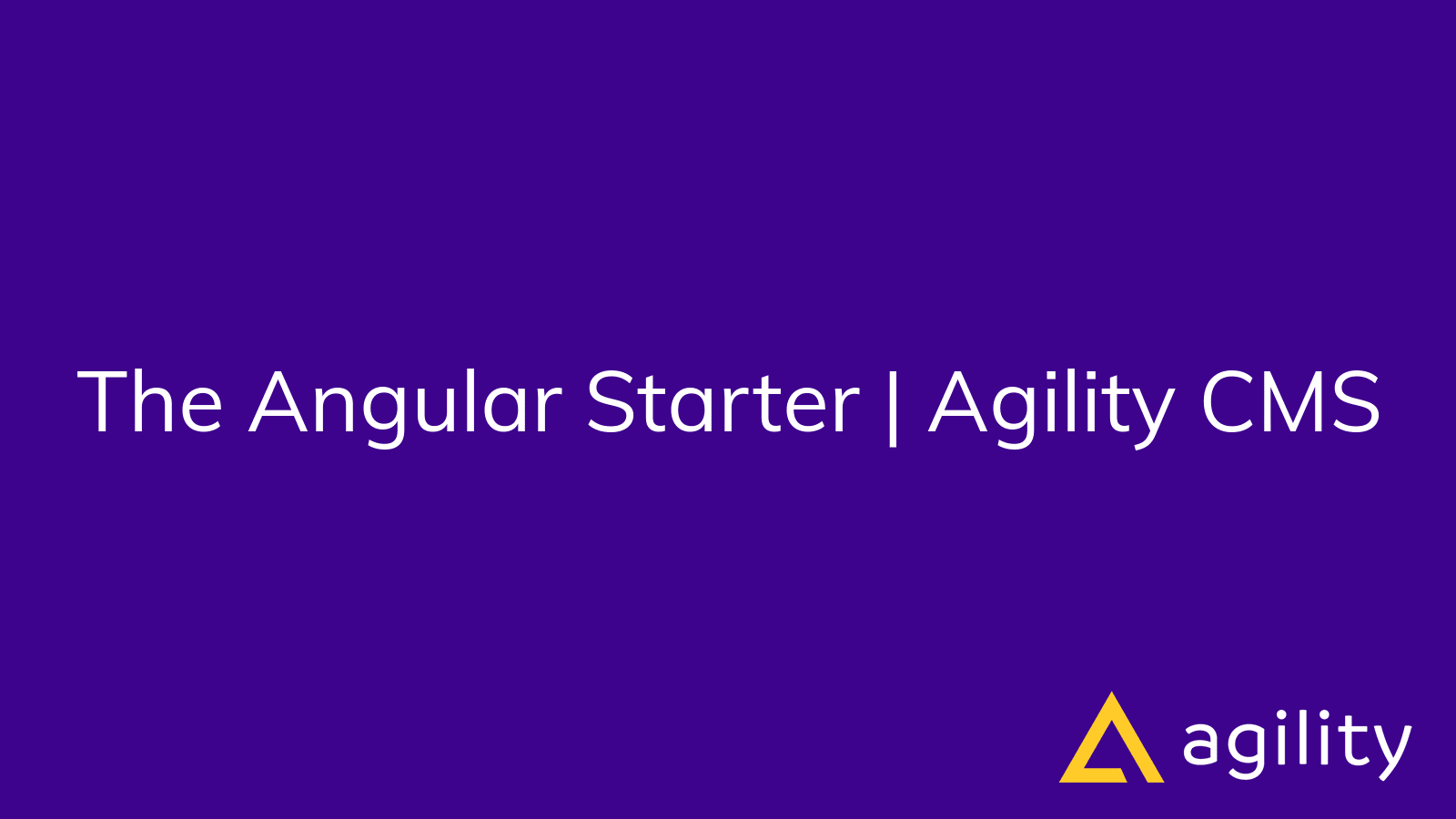 The Angular Starter | Agility CMS

agility